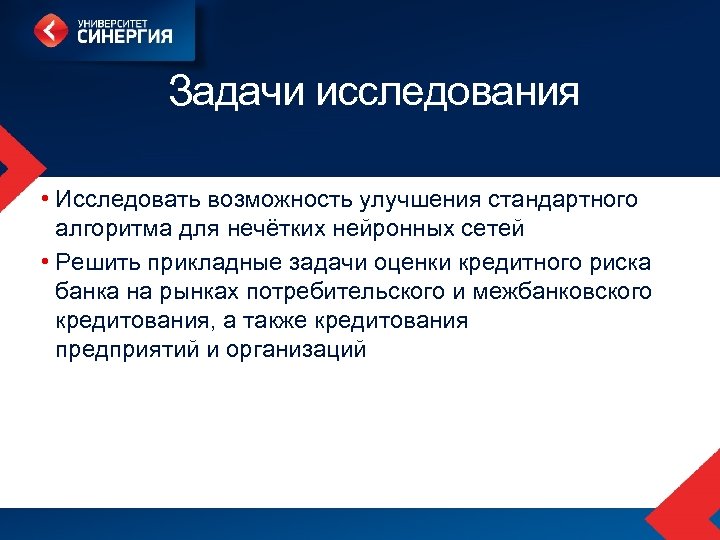 УНИВЕРСИТЕТ
СИНЕРГИЯ

Задачи исследования

• Исследовать возможность улучшения стандартного алгоритма для нечётких нейронных сетей
• Решить прикладные задачи оценки кредитного риска банка на рынках потребительского и межбанковского кредитования, а также кредитования предприятий и организаций